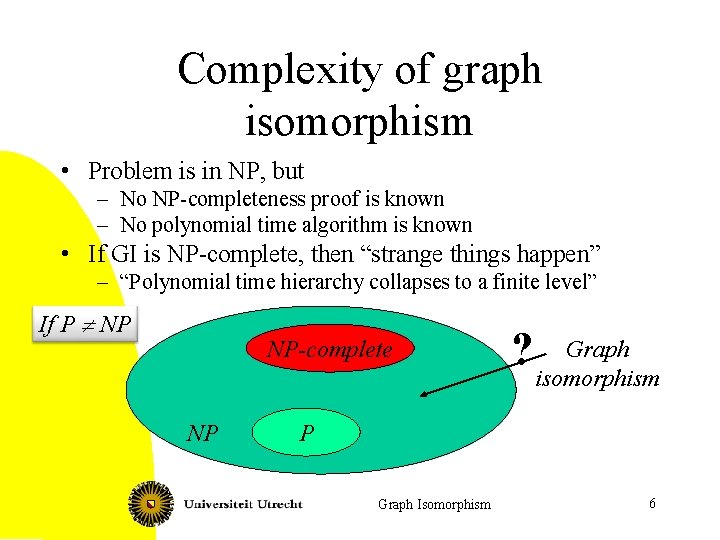 Complexity of graph isomorphism

• Problem is in NP, but
– No NP-completeness proof is known
– No polynomial time algorithm is known
• If GI is NP-complete, then “strange things happen”
– “Polynomial time hierarchy collapses to a finite level”

If $P \neq NP$

NP-complete

?

Graph isomorphism

NP

P

Universiteit Utrecht

Graph Isomorphism

6